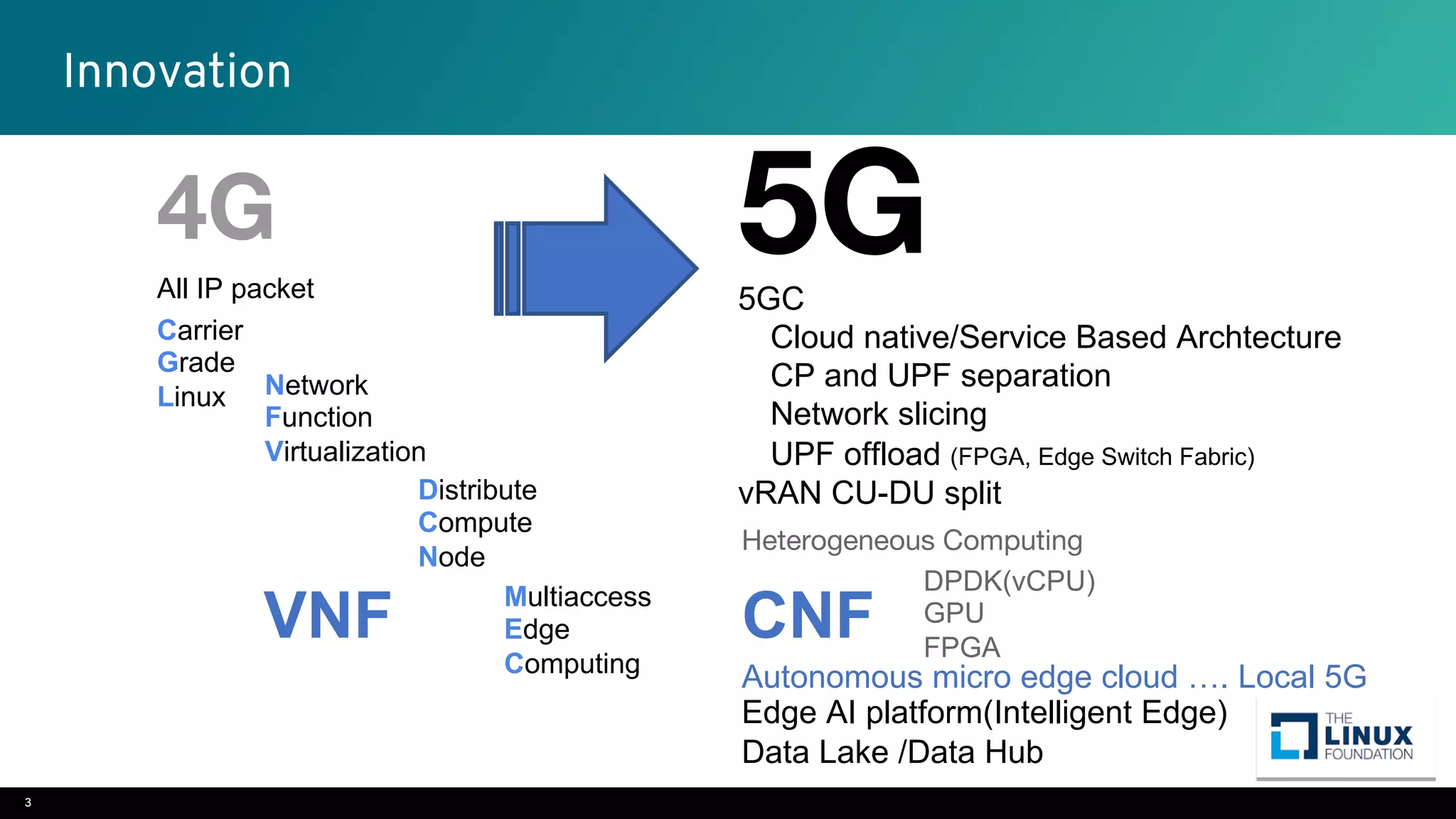 Innovation

4G

All IP packet

Carrier
Grade
Linux

Network
Function
Virtualization

Distribute
Compute
Node

VNF

Multiaccess
Edge
Computing

5G

5GC
Cloud native/Service Based Archtecture
CP and UPF separation
Network slicing
UPF offload (FPGA, Edge Switch Fabric)
vRAN CU-DU split

Heterogeneous Computing

CNF

DPDK(vCPU)
GPU
FPGA

Autonomous micro edge cloud …. Local 5G
Edge AI platform(Intelligent Edge)
Data Lake /Data Hub

THE LINUX FOUNDATION

3